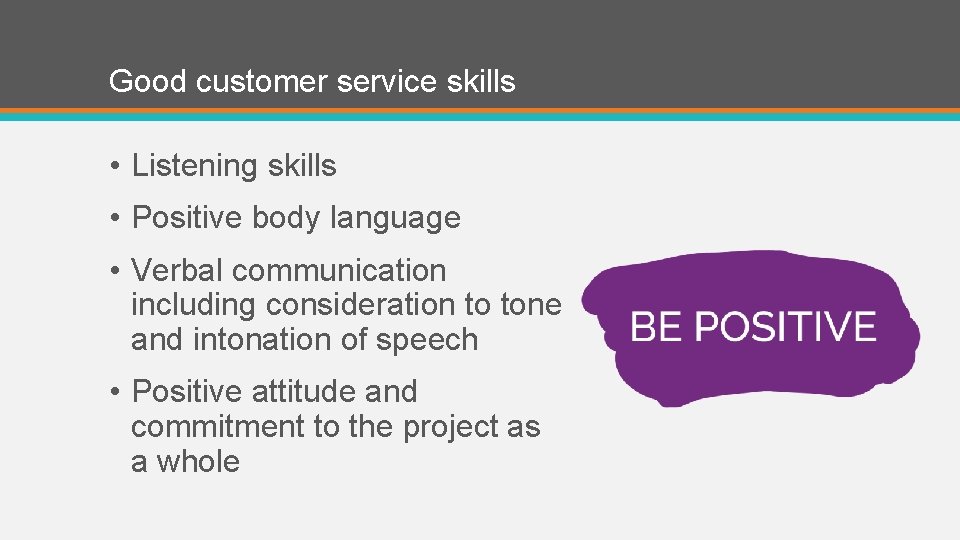 Good customer service skills

• Listening skills

• Positive body language

• Verbal communication including consideration to tone and intonation of speech

• Positive attitude and commitment to the project as a whole

BE POSITIVE